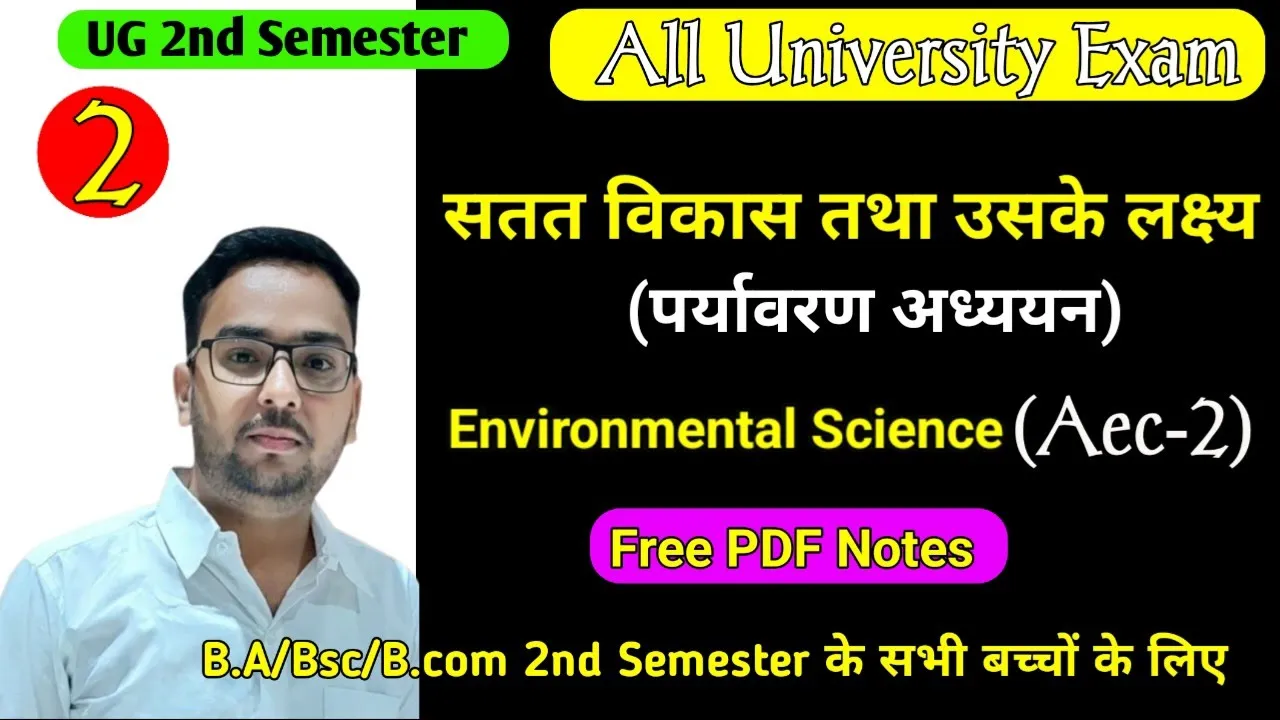 UG 2nd Semester

All University Exam

2

सतत विकास तथा उसके लक्ष्य
(पर्यावरण अध्ययन)

Environmental Science (Aec-2)

Free PDF Notes

B.A/Bsc/B.com 2nd Semester के सभी बच्चों के लिए